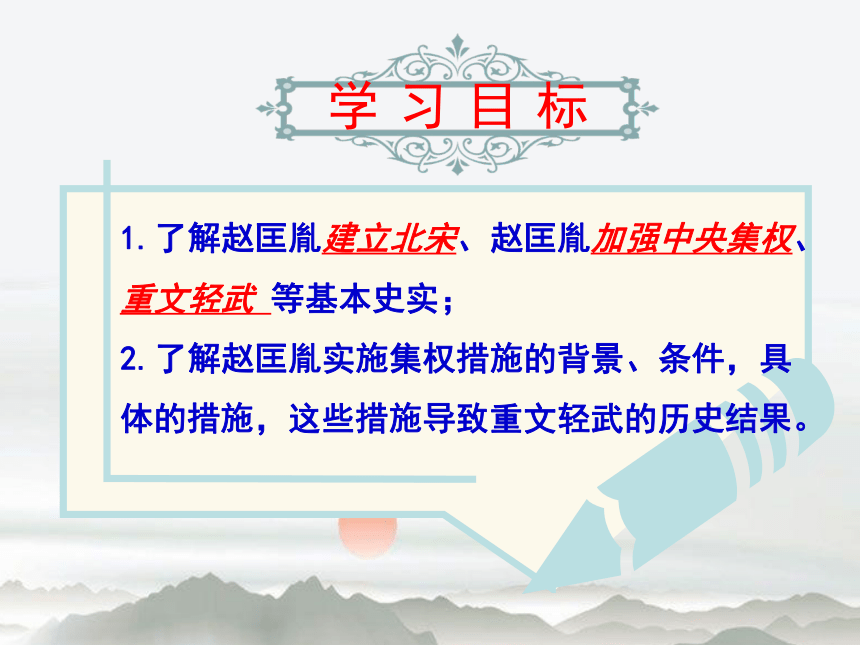 学习目标

1. 了解赵匡胤建立北宋、赵匡胤加强中央集权、重文轻武 等基本史实；

2. 了解赵匡胤实施集权措施的背景、条件，具体的措施，这些措施导致重文轻武的历史结果。